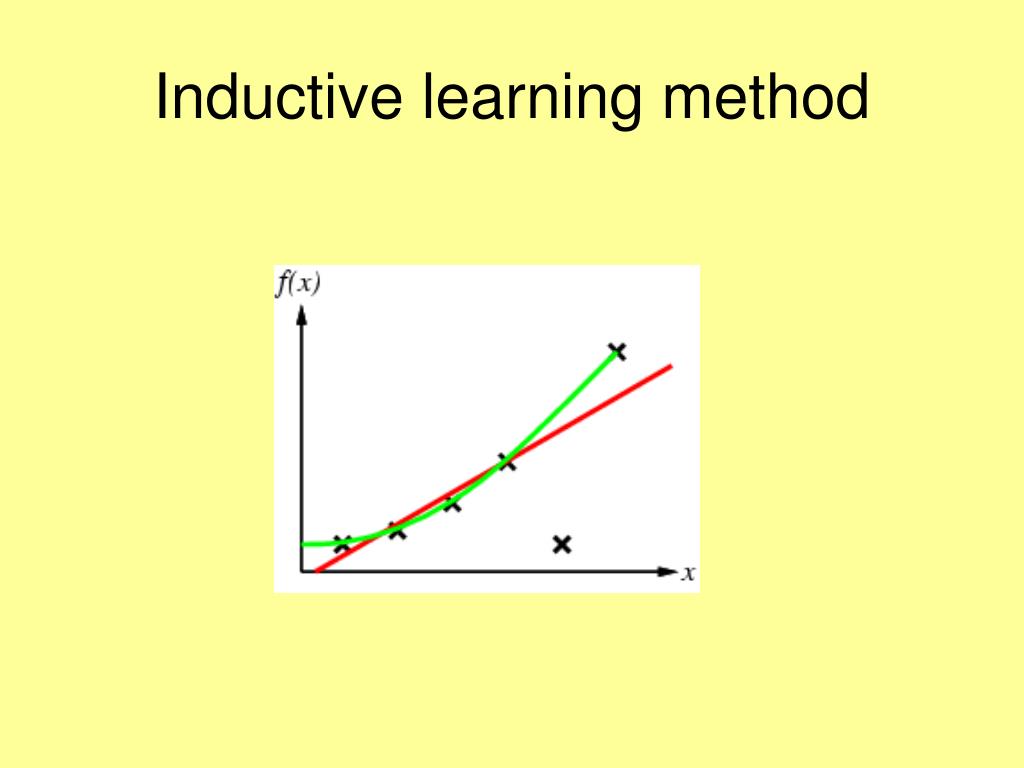 Inductive learning method

$f(x)$

$x$